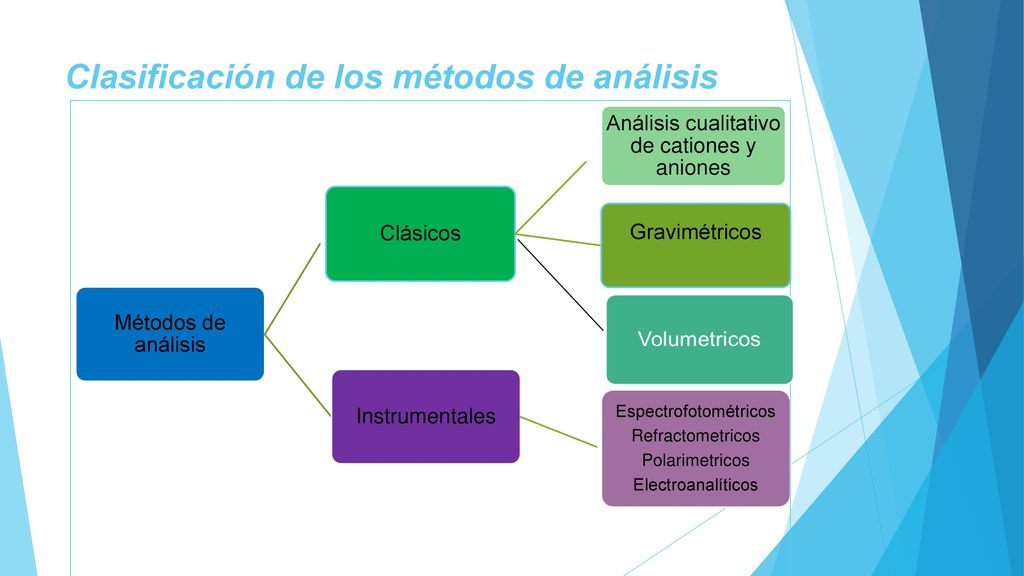 Clasificación de los métodos de análisis

Métodos de análisis

Clásicos

Análisis cualitativo de cationes y aniones

Gravimétricos

Volumetricos

Instrumentales

Espectrofotométricos
Refractometricos
Polarimetricos
Electroanalíticos